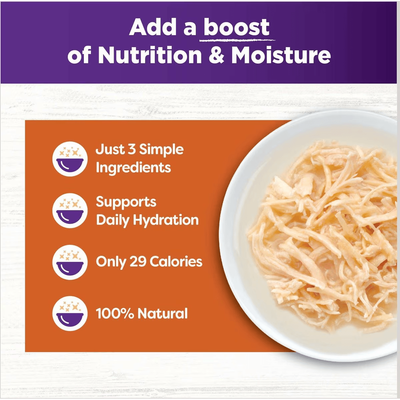 Add a boost of Nutrition & Moisture

Just 3 Simple Ingredients

Supports Daily Hydration

Only 29 Calories

100% Natural